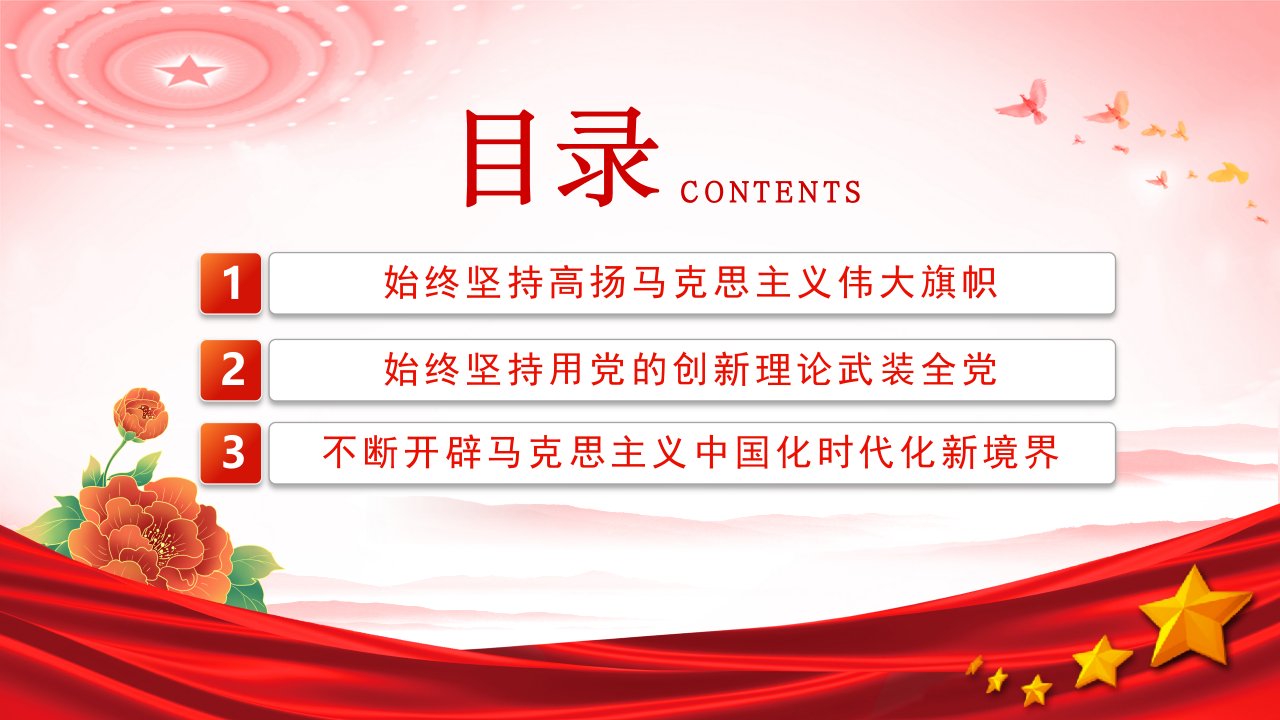 目录 CONTENTS

1 始终坚持高扬马克思主义伟大旗帜

2 始终坚持用党的创新理论武装全党

3 不断开辟马克思主义中国化时代化新境界